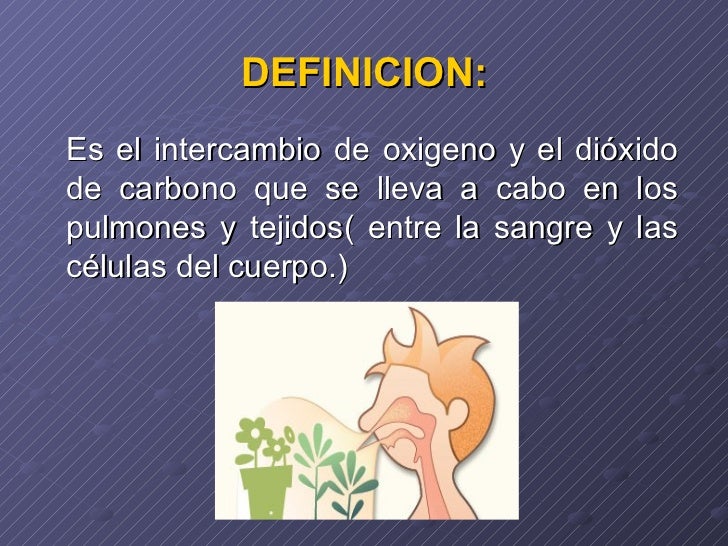 DEFINICION:

Es el intercambio de oxigeno y el dióxido de carbono que se lleva a cabo en los pulmones y tejidos( entre la sangre y las células del cuerpo.)